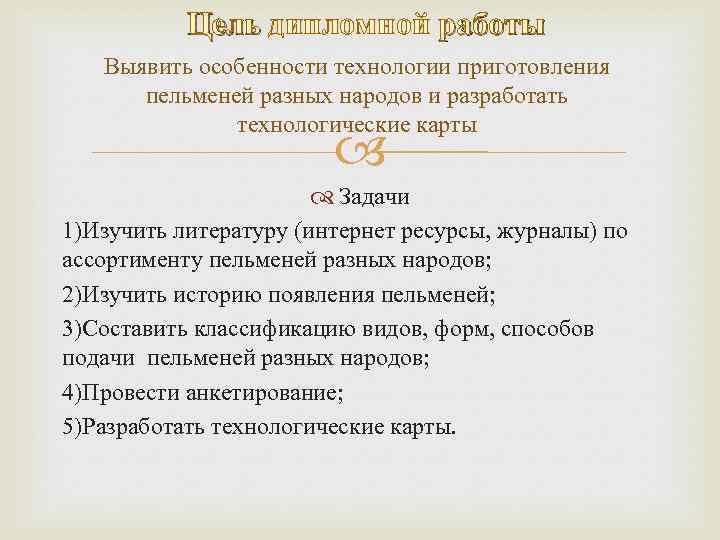 Цель дипломной работы

Выявить особенности технологии приготовления пельменей разных народов и разработать технологические карты

Задачи

1)Изучить литературу (интернет ресурсы, журналы) по ассортименту пельменей разных народов;

2)Изучить историю появления пельменей;

3)Составить классификацию видов, форм, способов подачи пельменей разных народов;

4)Провести анкетирование;

5)Разработать технологические карты.